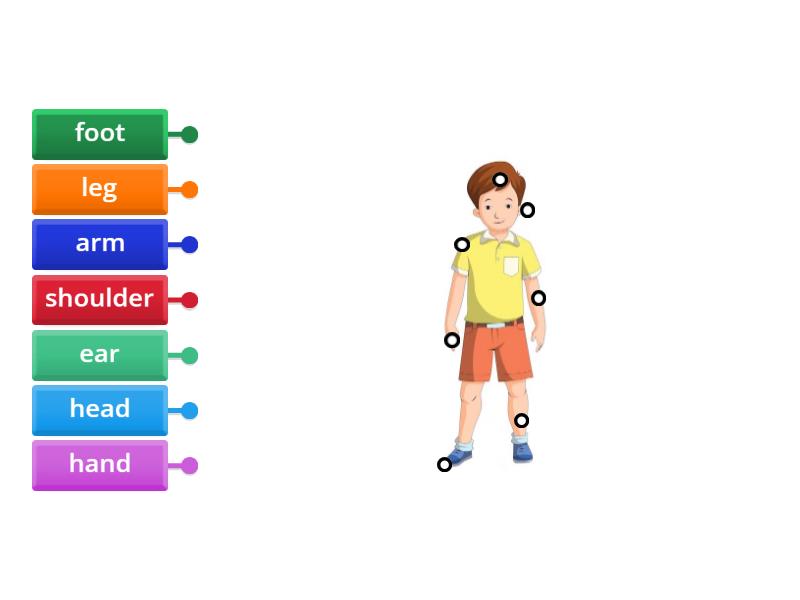 foot
leg
arm
shoulder
ear
head
hand